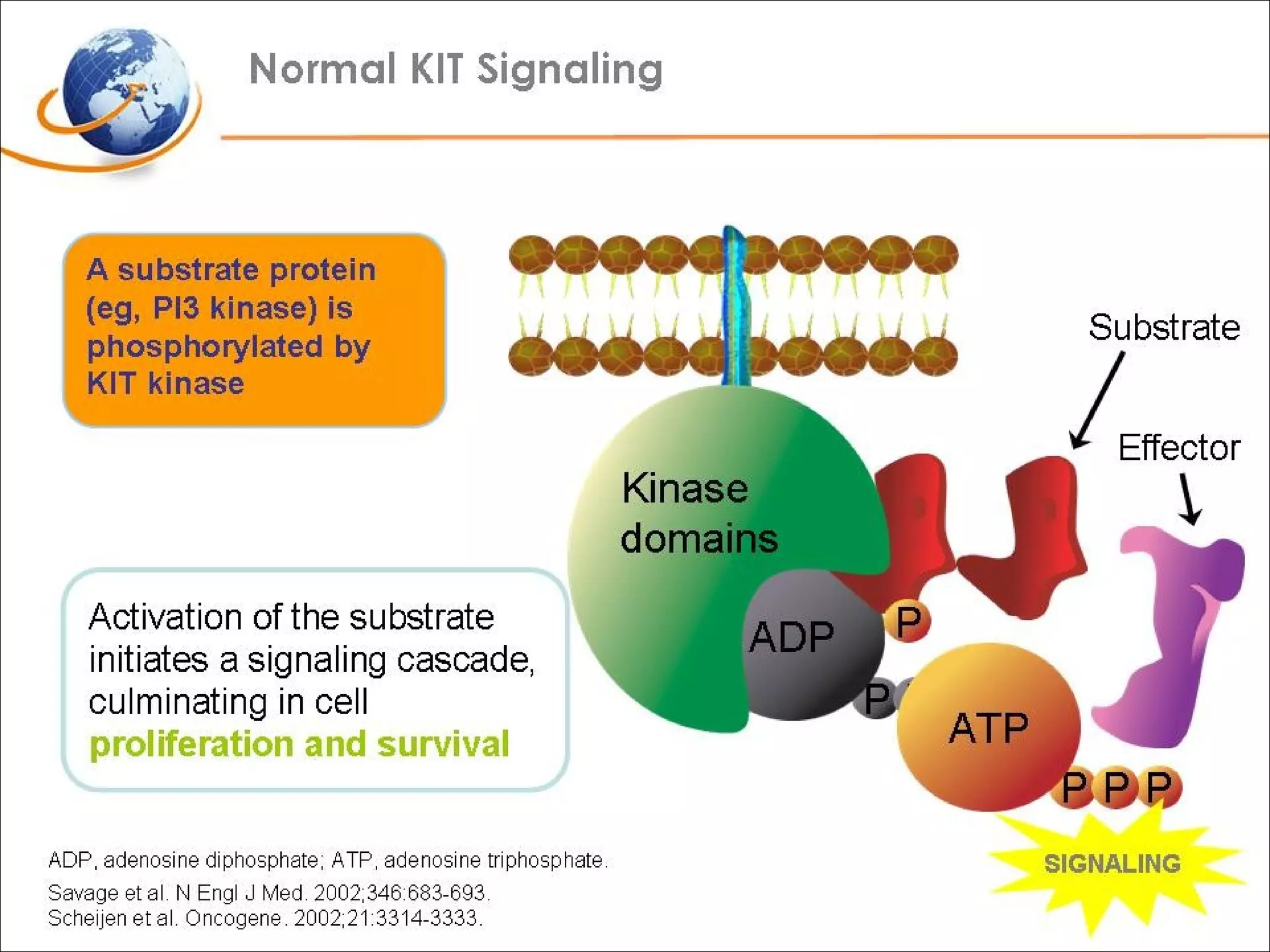 Normal KIT Signaling

A substrate protein (eg, PI3 kinase) is phosphorylated by KIT kinase

Activation of the substrate initiates a signaling cascade, culminating in cell proliferation and survival

Substrate

Effector

Kinase domains

ADP

P

P

ATP

P P P

SIGNALING

ADP, adenosine diphosphate; ATP, adenosine triphosphate.

Savage et al. N Engl J Med. 2002;346:683-693.
Scheijen et al. Oncogene. 2002;21:3314-3333.